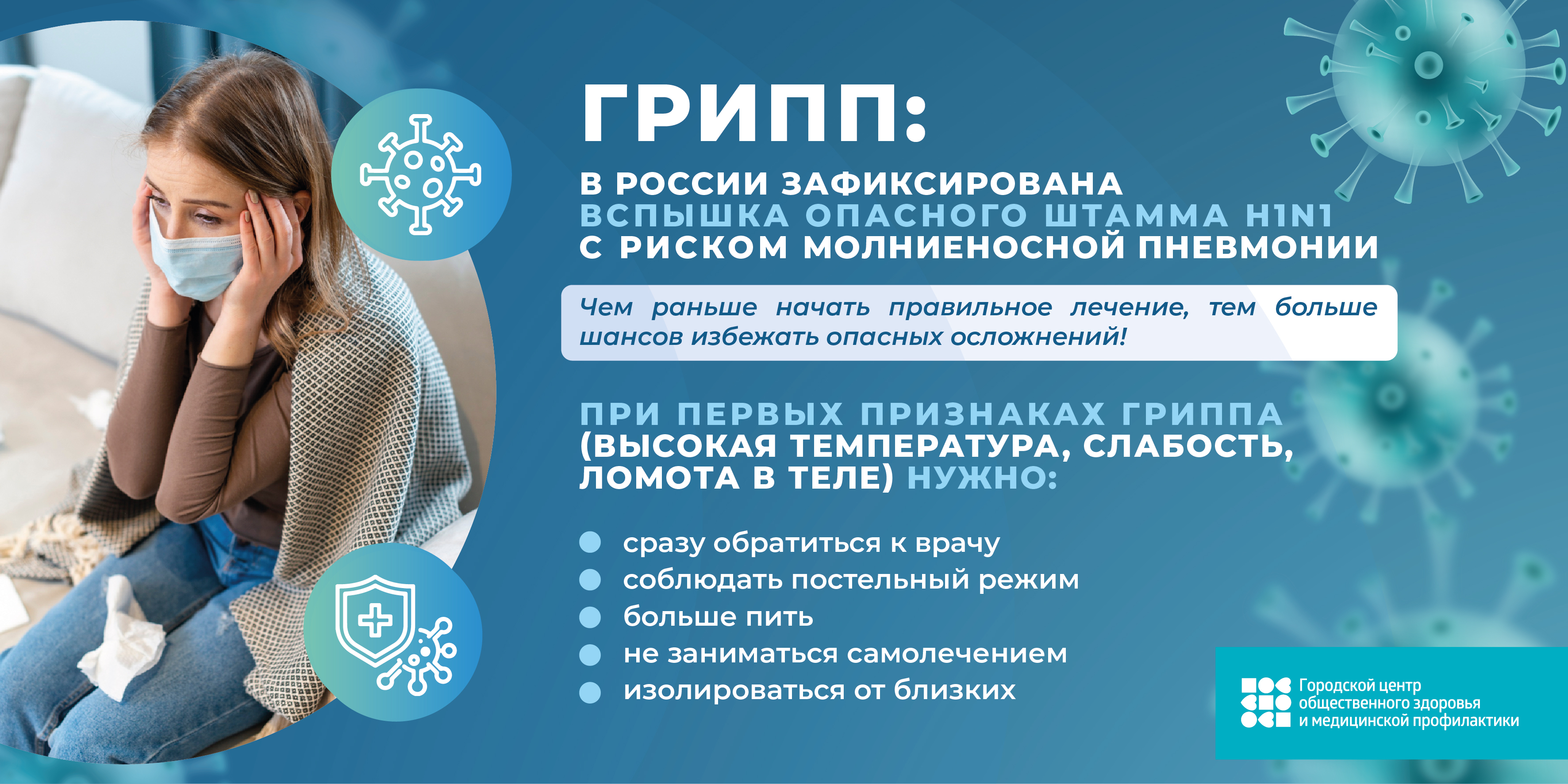 ГРИПП:

В РОССИИ ЗАФИКСИРОВАНА ВСПЫШКА ОПАСНОГО ШТАММА H1N1 С РИСКОМ МОЛНИЕНОСНОЙ ПНЕВМОНИИ

Чем раньше начать правильное лечение, тем больше шансов избежать опасных осложнений!

ПРИ ПЕРВЫХ ПРИЗНАКАХ ГРИППА (ВЫСОКАЯ ТЕМПЕРАТУРА, СЛАБОСТЬ, ЛОМОТА В ТЕЛЕ) НУЖНО:

сразу обратиться к врачу
соблюдать постельный режим
больше пить
не заниматься самолечением
изолироваться от близких

Городской центр общественного здоровья и медицинской профилактики